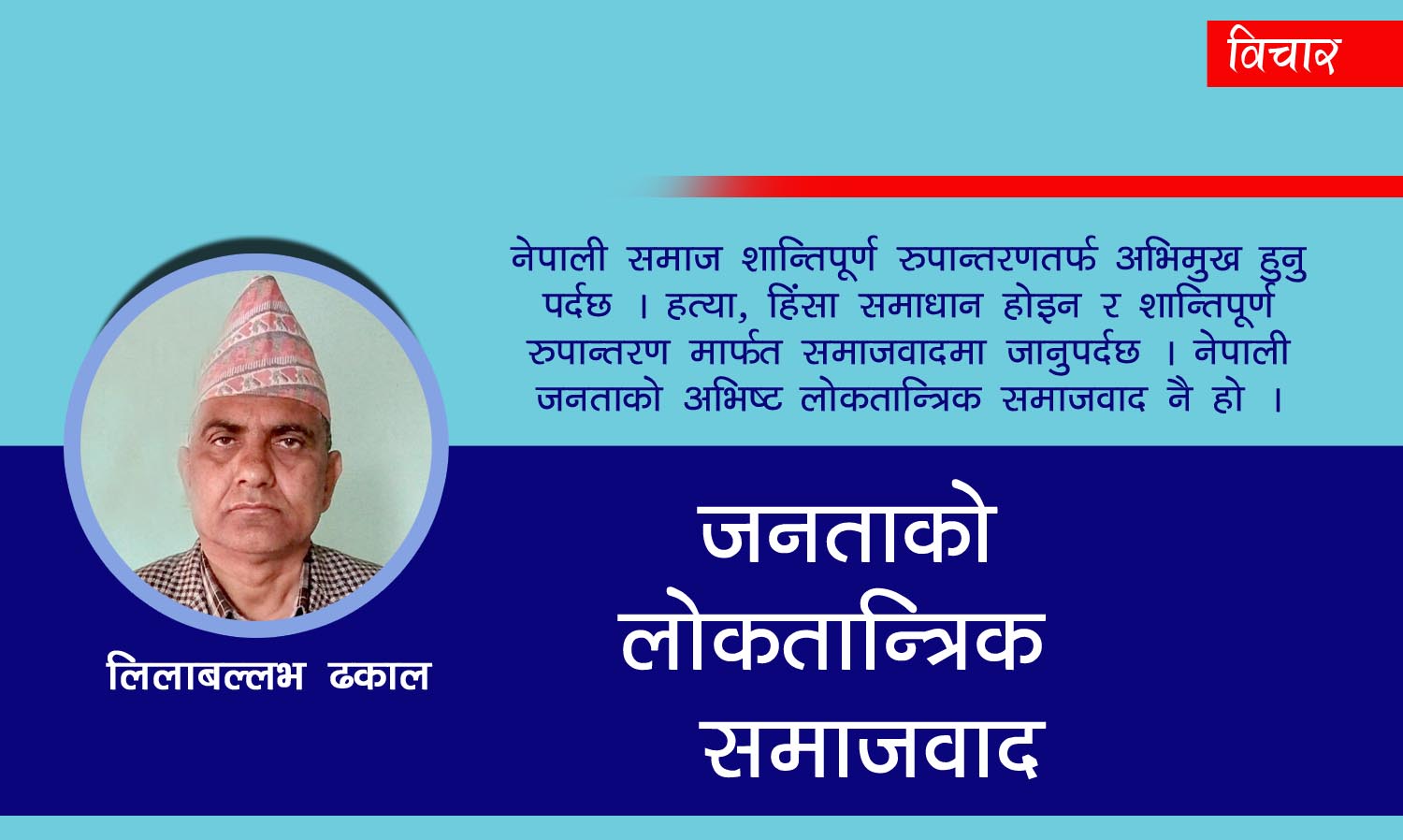 विचार

नेपाली समाज शान्तिपूर्ण रुपान्तरणतर्फ अभिमुख हुनु पर्दछ । हत्या, हिंसा समाधान होइन र शान्तिपूर्ण रुपान्तरण मार्फत समाजवादमा जानुपर्दछ । नेपाली जनताको अभिष्ट लोकतान्त्रिक समाजवाद नै हो ।

लिलाबल्लभ ढकाल

जनताको लोकतान्त्रिक समाजवाद